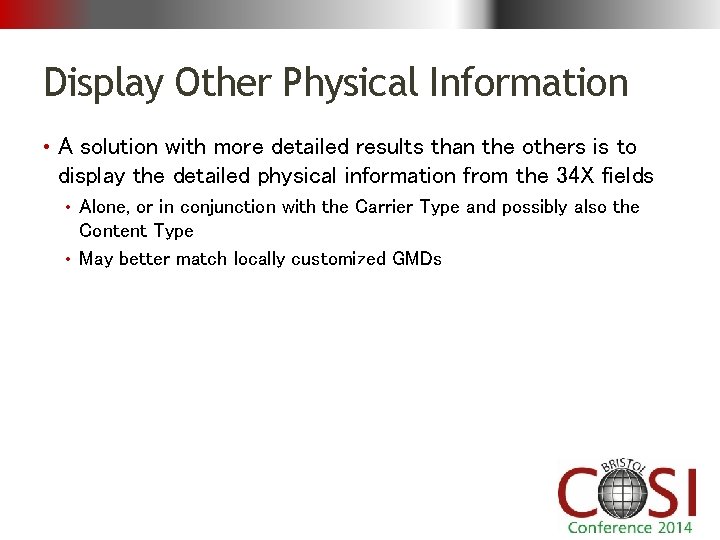 Display Other Physical Information

• A solution with more detailed results than the others is to display the detailed physical information from the 34X fields

• Alone, or in conjunction with the Carrier Type and possibly also the Content Type

• May better match locally customized GMDs

BRISTOL
COSI
Conference 2014